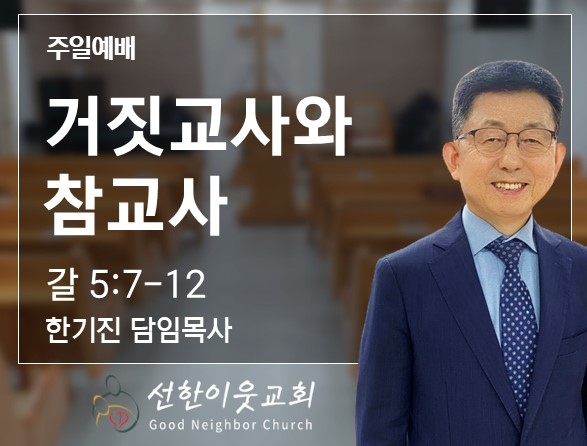 주일예배

거짓교사와 참교사

갈 5:7-12

한기진 담임목사

선한이웃교회
Good Neighbor Church